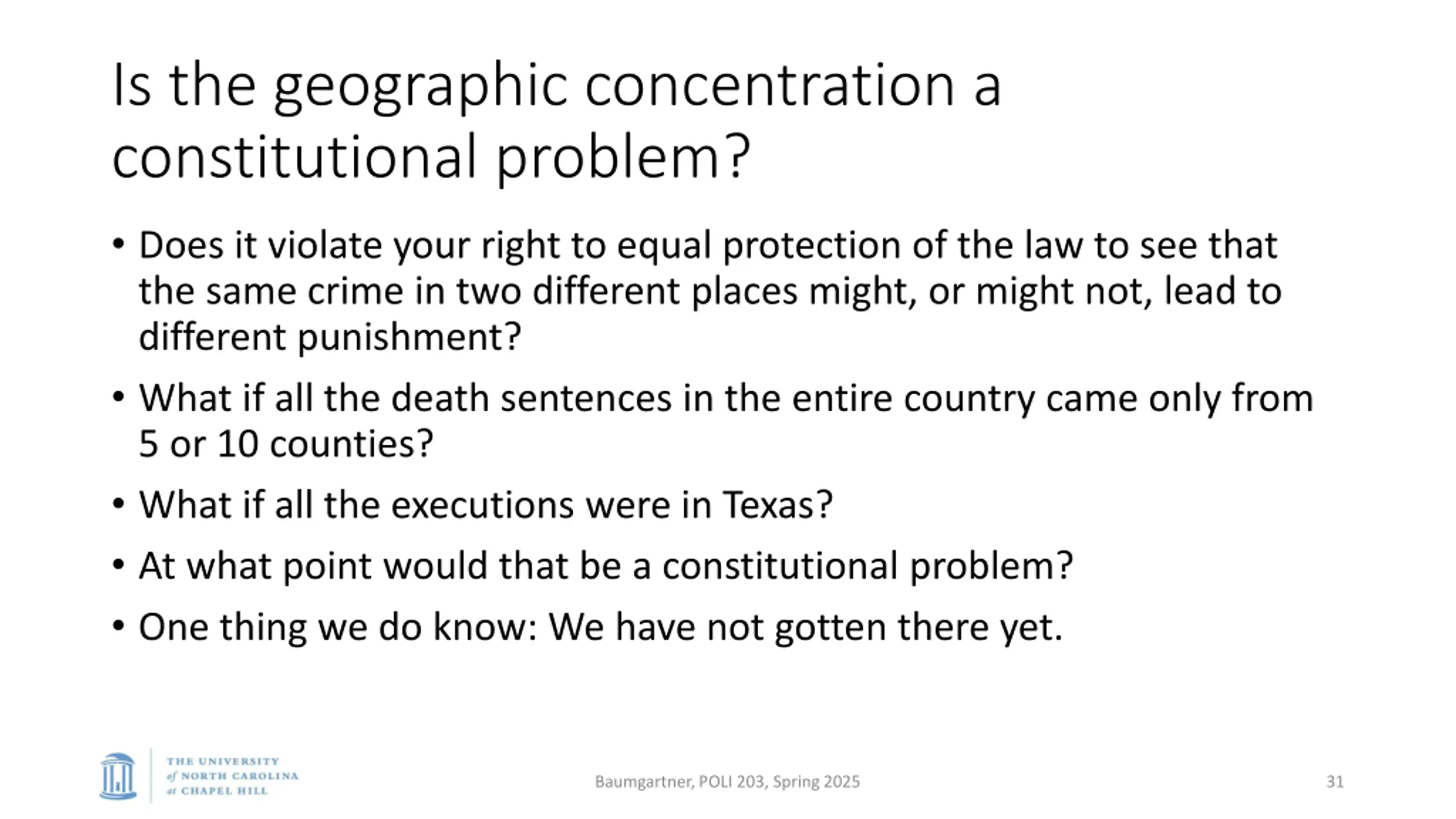 Is the geographic concentration a constitutional problem?

• Does it violate your right to equal protection of the law to see that the same crime in two different places might, or might not, lead to different punishment?

• What if all the death sentences in the entire country came only from 5 or 10 counties?

• What if all the executions were in Texas?

• At what point would that be a constitutional problem?

• One thing we do know: We have not gotten there yet.

THE UNIVERSITY of NORTH CAROLINA at CHAPEL HILL

Baumgartner, POLI 203, Spring 2025

31